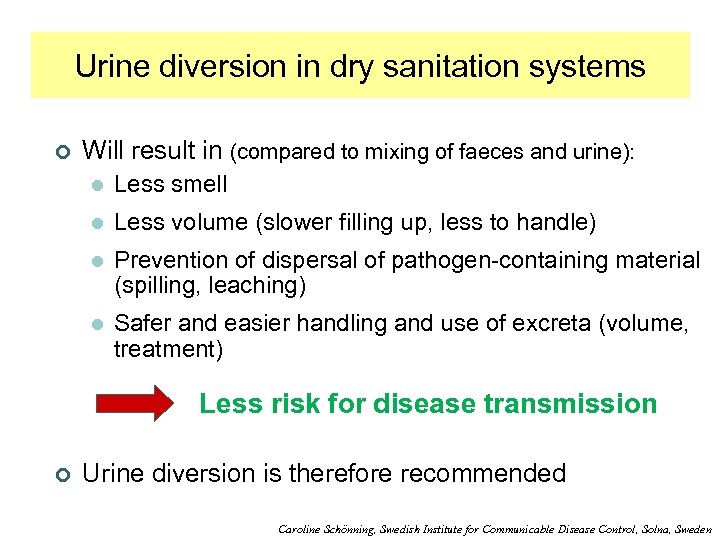 Urine diversion in dry sanitation systems

Will result in (compared to mixing of faeces and urine):

Less smell

Less volume (slower filling up, less to handle)

Prevention of dispersal of pathogen-containing material (spilling, leaching)

Safer and easier handling and use of excreta (volume, treatment)

Less risk for disease transmission

Urine diversion is therefore recommended

Caroline Schönning, Swedish Institute for Communicable Disease Control, Solna, Sweden